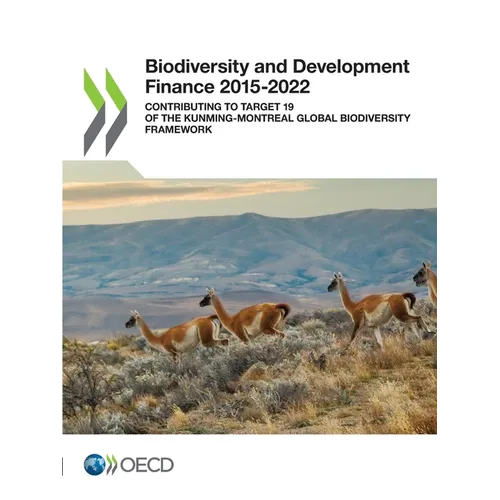 Biodiversity and Development Finance 2015-2022

CONTRIBUTING TO TARGET 19 OF THE KUNMING-MONTREAL GLOBAL BIODIVERSITY FRAMEWORK

OECD